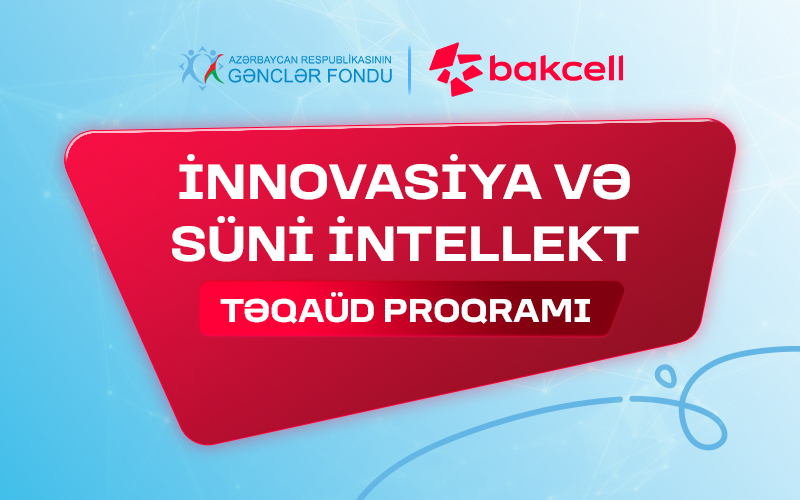 AZƏRBAYCAN RESPUBLİKASININ
GƏNCLƏR FONDU

bakcell

İNNOVASİYA VƏ SÜNİ İNTELLEKT

TƏQAÜD PROQRAMI